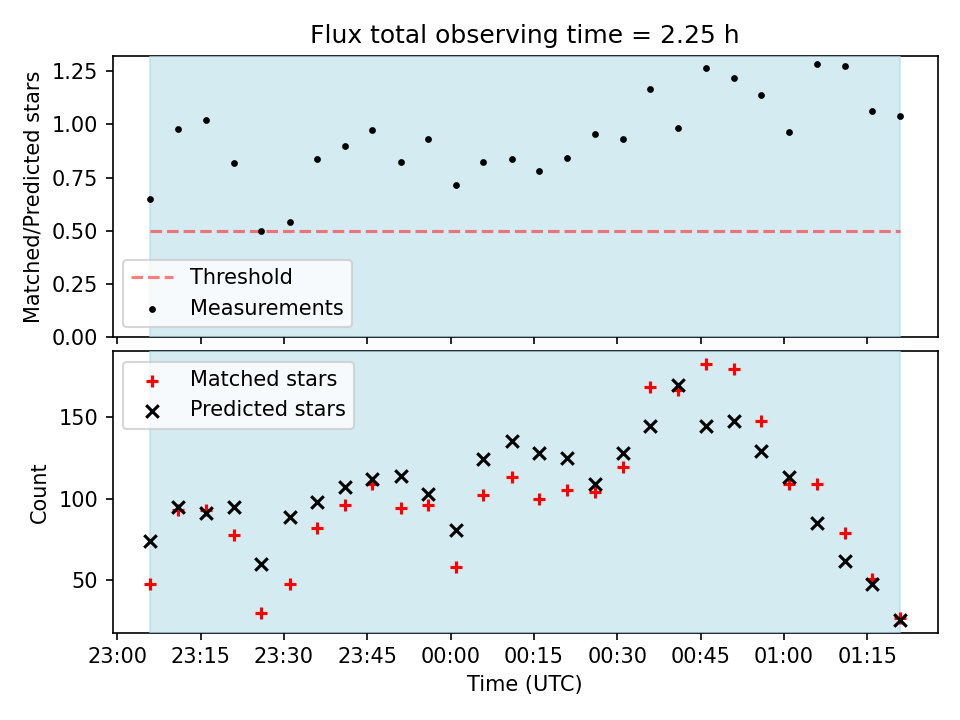 Flux total observing time = 2.25 h

Matched/Predicted stars

1.25
1.00
0.75
0.50
0.25
0.00

Threshold
Measurements

Matched stars
Predicted stars

Count

150
100
50

23:00 23:15 23:30 23:45 00:00 00:15 00:30 00:45 01:00 01:15

Time (UTC)